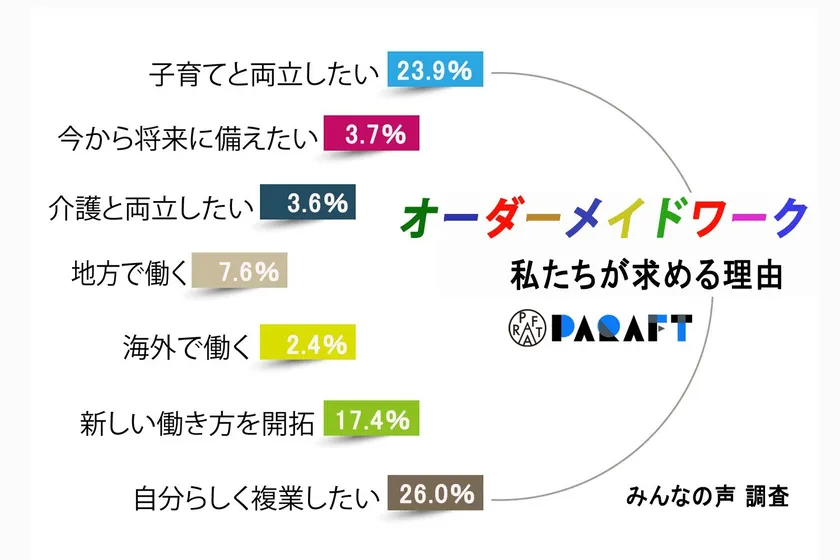 子育てと両立したい 23.9%

今から将来に備えたい 3.7%

介護と両立したい 3.6%

地方で働く 7.6%

海外で働く 2.4%

新しい働き方を開拓 17.4%

自分らしく複業したい 26.0%

オーダーメイドワーク

私たちが求める理由

PARAFT

PARAFT

みんなの声 調査